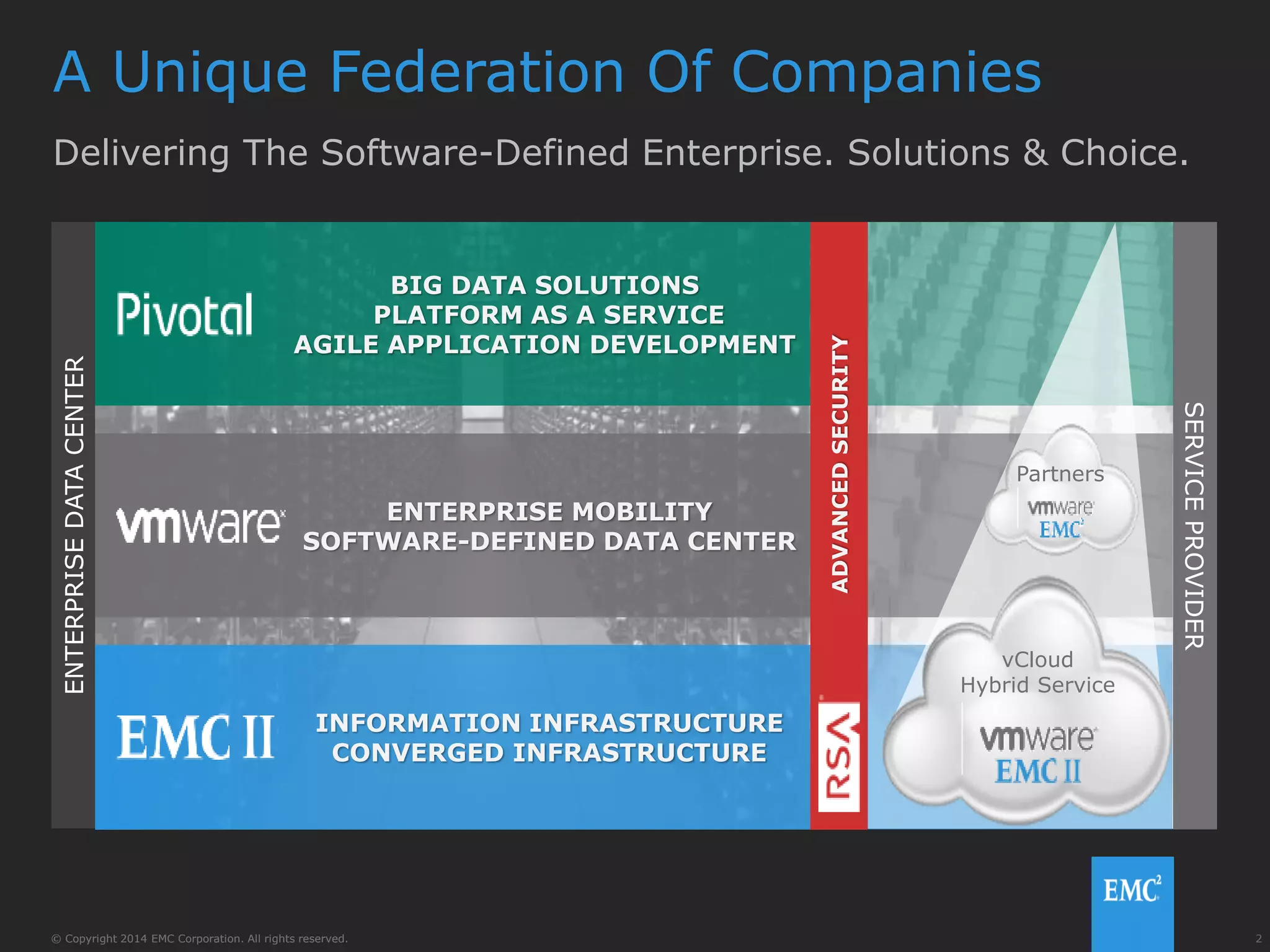 A Unique Federation Of Companies

Delivering The Software-Defined Enterprise. Solutions & Choice.

ENTERPRISE DATA CENTER

Pivotal

BIG DATA SOLUTIONS
PLATFORM AS A SERVICE
AGILE APPLICATION DEVELOPMENT

vmware

ENTERPRISE MOBILITY
SOFTWARE-DEFINED DATA CENTER

EMC II

INFORMATION INFRASTRUCTURE
CONVERGED INFRASTRUCTURE

ADVANCED SECURITY

RSA

Partners
vmware
EMC$^2$

vCloud
Hybrid Service
vmware
EMC II

SERVICE PROVIDER

EMC$^2$

© Copyright 2014 EMC Corporation. All rights reserved.

2